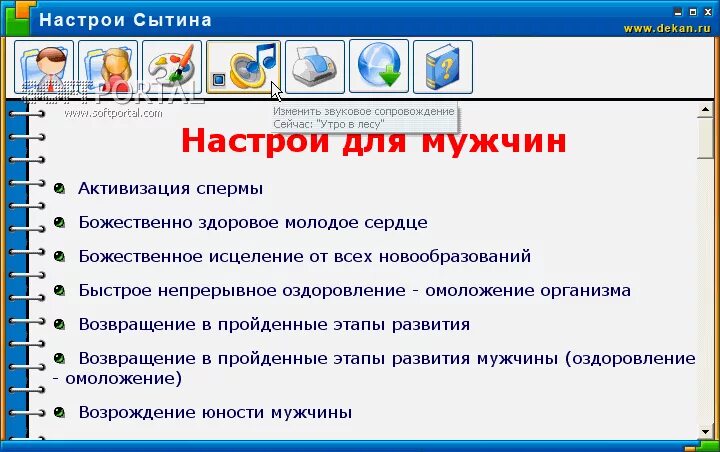 Настрои Сытина

www.dekan.ru

SOFTPORTAL
www.softportal.com

Изменить звуковое сопровождение
Сейчас: "Утро в лесу"

Настрои для мужчин

Активизация спермы

Божественно здоровое молодое сердце

Божественное исцеление от всех новообразований

Быстрое непрерывное оздоровление - омоложение организма

Возвращение в пройденные этапы развития

Возвращение в пройденные этапы развития мужчины (оздоровление - омоложение)

Возрождение юности мужчины